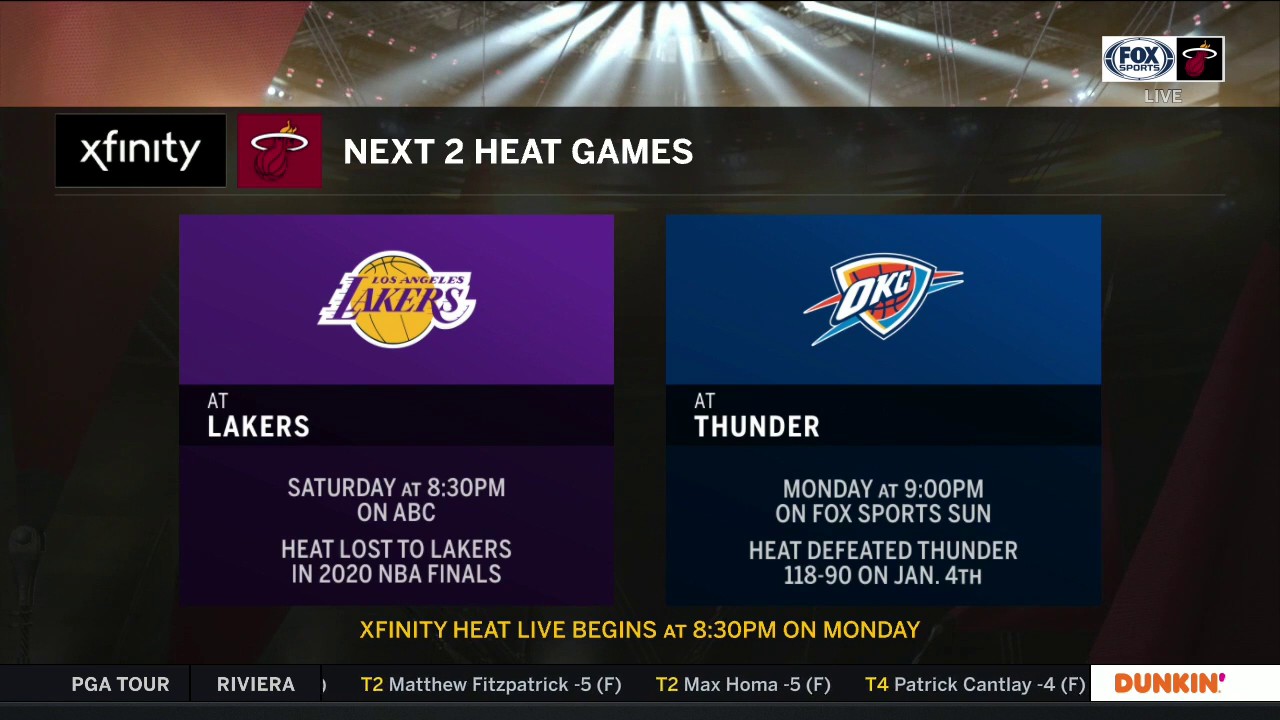 FOX SPORTS
LIVE

xfinity

NEXT 2 HEAT GAMES

LOS ANGELES LAKERS

AT
LAKERS

SATURDAY AT 8:30PM
ON ABC

HEAT LOST TO LAKERS
IN 2020 NBA FINALS

OKC

AT
THUNDER

MONDAY AT 9:00PM
ON FOX SPORTS SUN

HEAT DEFEATED THUNDER
118-90 ON JAN. 4TH

XFINITY HEAT LIVE BEGINS AT 8:30PM ON MONDAY

PGA TOUR RIVIERA T2 Matthew Fitzpatrick -5 (F) T2 Max Homa -5 (F) T4 Patrick Cantlay -4 (F) DUNKIN'